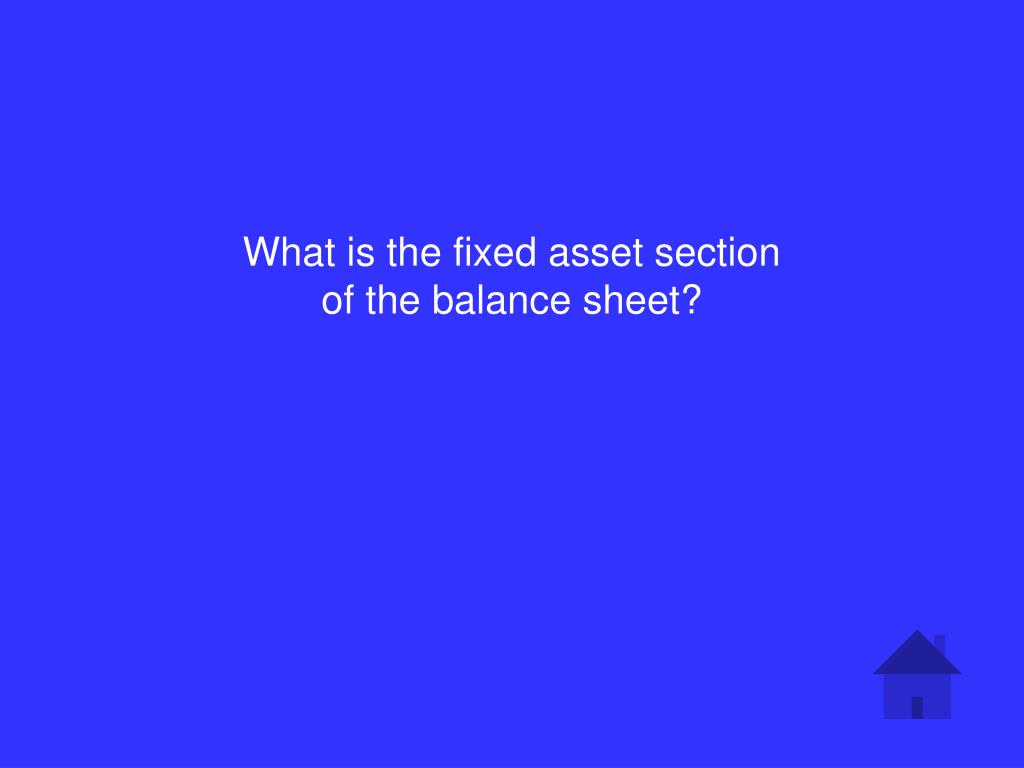 What is the fixed asset section of the balance sheet?